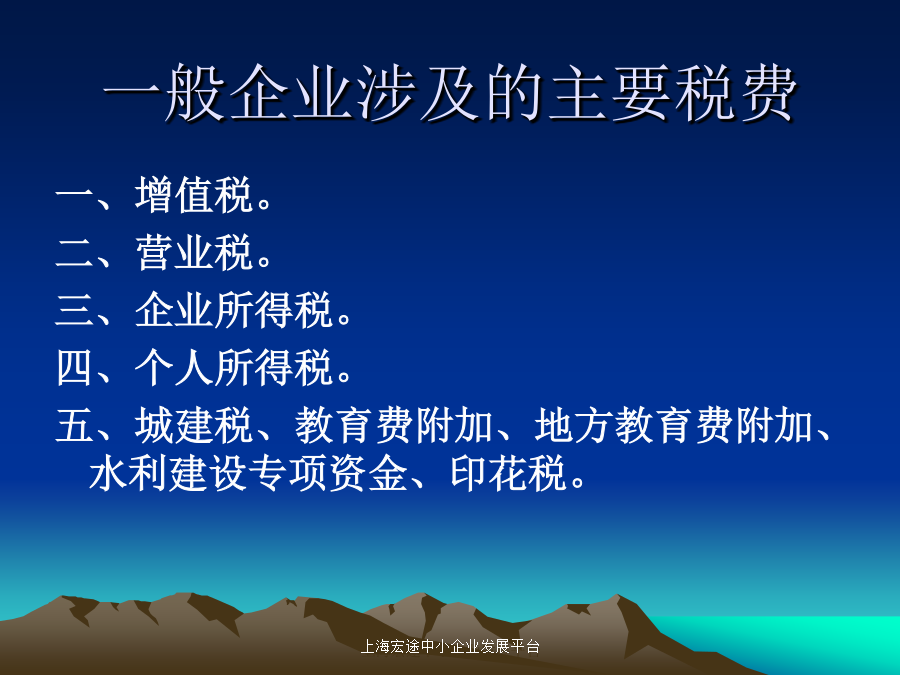 一般企业涉及的主要税费

一、增值税。

二、营业税。

三、企业所得税。

四、个人所得税。

五、城建税、教育费附加、地方教育费附加、水利建设专项资金、印花税。

上海宏途中小企业发展平台